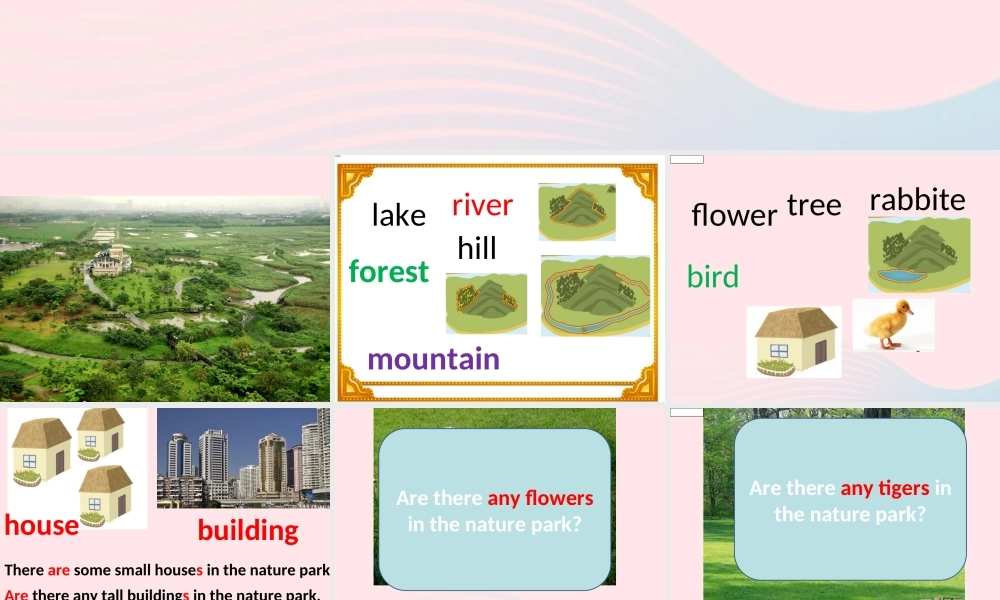 lake river hill forest mountain

flower tree rabbite bird

house building

There are some small houses in the nature park

Are there any tall buildings in the nature park.

Are there any flowers in the nature park?

Are there any tigers in the nature park?